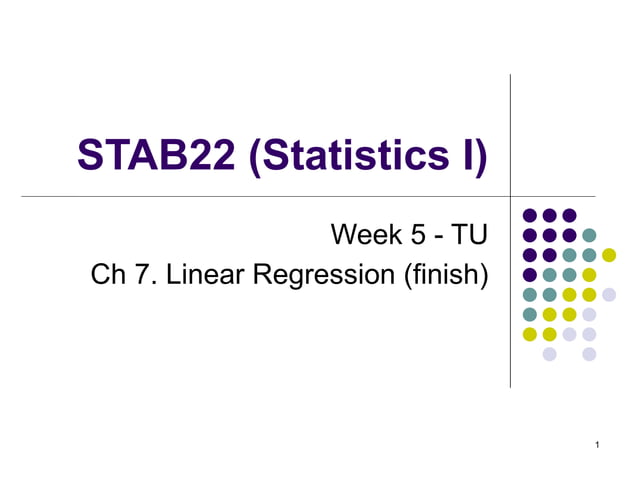 STAB22 (Statistics I)

Week 5 - TU
Ch 7. Linear Regression (finish)

1